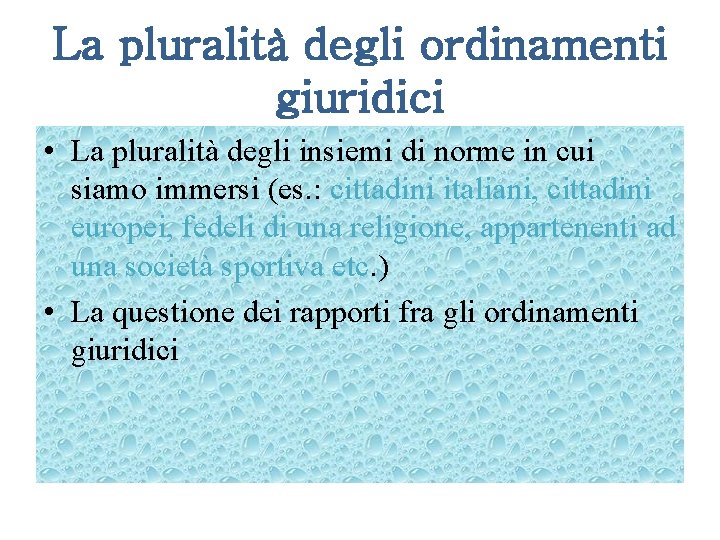 La pluralità degli ordinamenti giuridici

• La pluralità degli insiemi di norme in cui siamo immersi (es.: cittadini italiani, cittadini europei, fedeli di una religione, appartenenti ad una società sportiva etc.)
• La questione dei rapporti fra gli ordinamenti giuridici